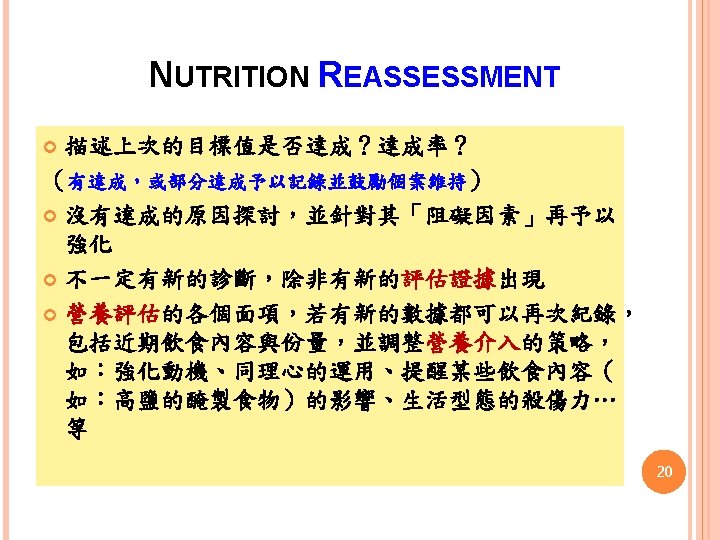 NUTRITION REASSESSMENT

描述上次的目標值是否達成？達成率？
（有達成，或部分達成予以記錄並鼓勵個案維持）

沒有達成的原因探討，並針對其「阻礙因素」再予以強化

不一定有新的診斷，除非有新的評估證據出現

營養評估的各個面項，若有新的數據都可以再次紀錄，包括近期飲食內容與份量，並調整營養介入的策略，如：強化動機、同理心的運用、提醒某些飲食內容（如：高鹽的醃製食物）的影響、生活型態的殺傷力…等

20